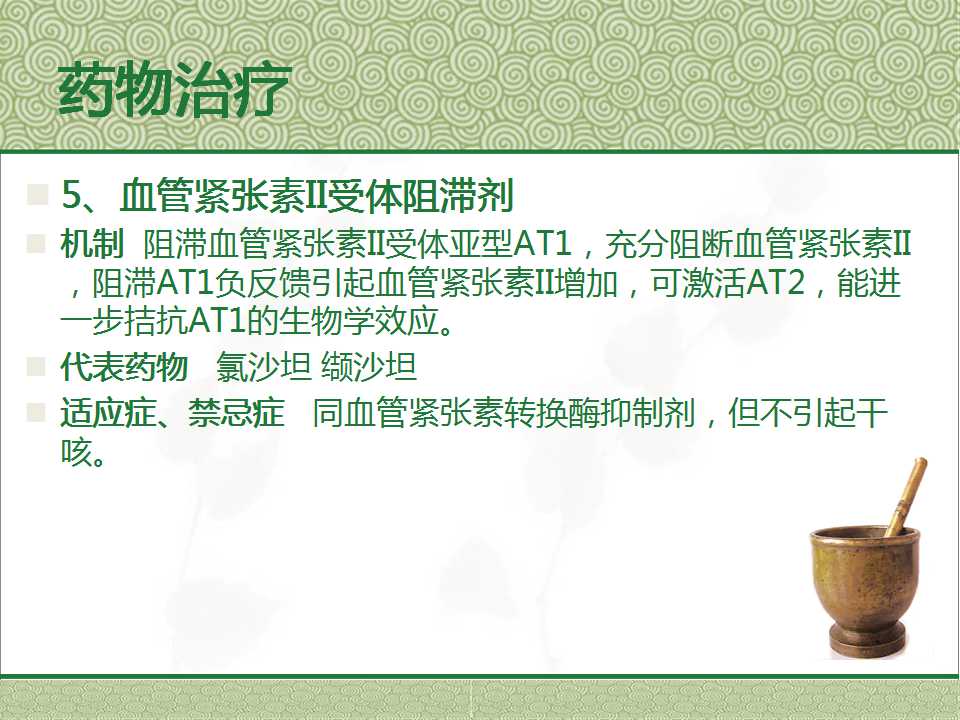 药物治疗

5、血管紧张素II受体阻滞剂

机制 阻滞血管紧张素II受体亚型AT1，充分阻断血管紧张素II，阻滞AT1负反馈引起血管紧张素II增加，可激活AT2，能进一步拮抗AT1的生物学效应。

代表药物 氯沙坦 缬沙坦

适应症、禁忌症 同血管紧张素转换酶抑制剂，但不引起干咳。